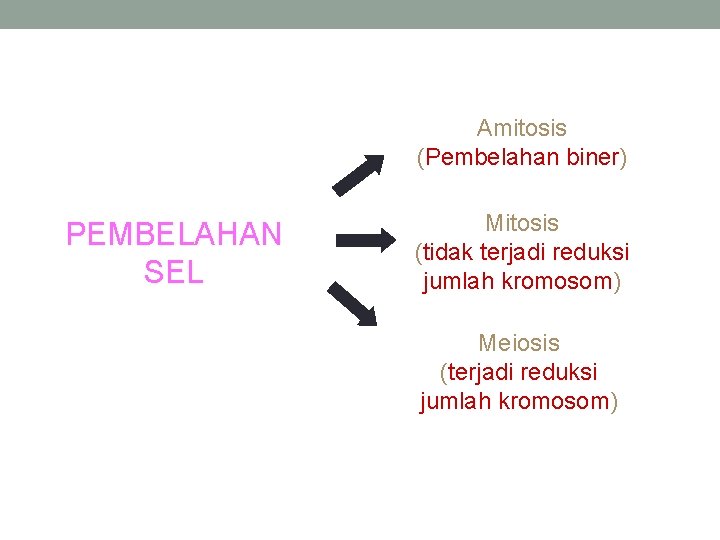 PEMBELAHAN SEL

Amitosis
(Pembelahan biner)

Mitosis
(tidak terjadi reduksi jumlah kromosom)

Meiosis
(terjadi reduksi jumlah kromosom)